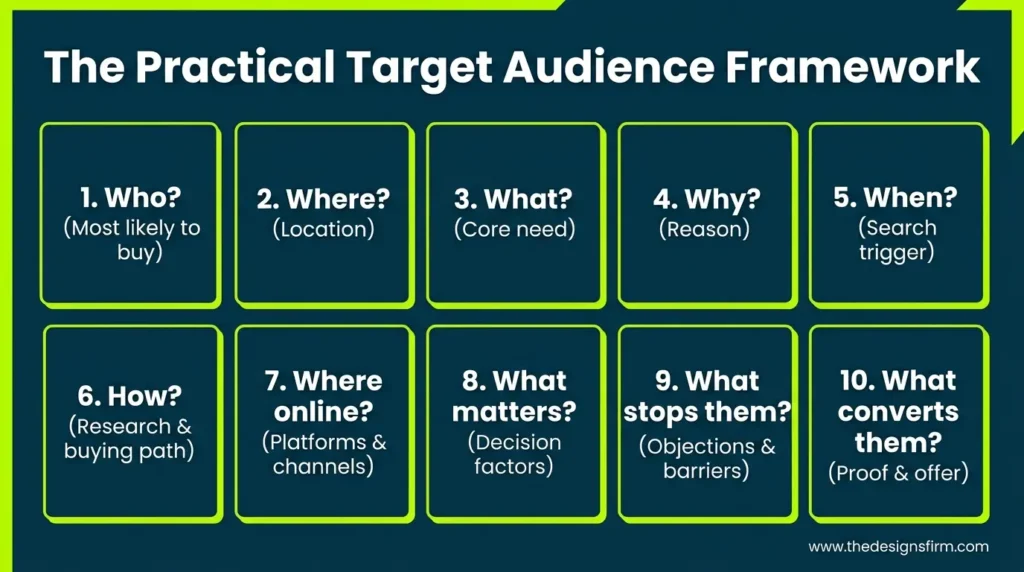 The Practical Target Audience Framework

1. Who?
(Most likely to buy)

2. Where?
(Location)

3. What?
(Core need)

4. Why?
(Reason)

5. When?
(Search trigger)

6. How?
(Research & buying path)

7. Where online?
(Platforms & channels)

8. What matters?
(Decision factors)

9. What stops them?
(Objections & barriers)

10. What converts them?
(Proof & offer)

www.thedesignsfirm.com